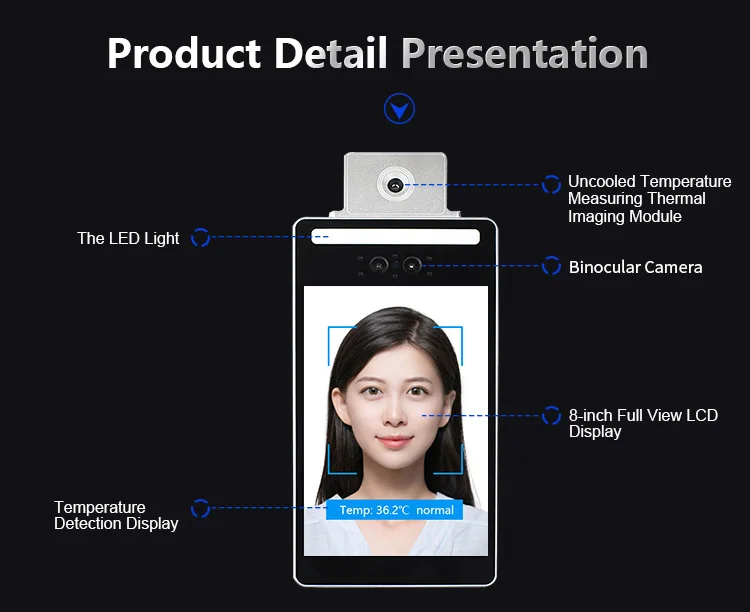 Product Detail Presentation

Uncooled Temperature Measuring Thermal Imaging Module

The LED Light

Binocular Camera

8-inch Full View LCD Display

Temperature Detection Display

Temp: 36.2℃ normal